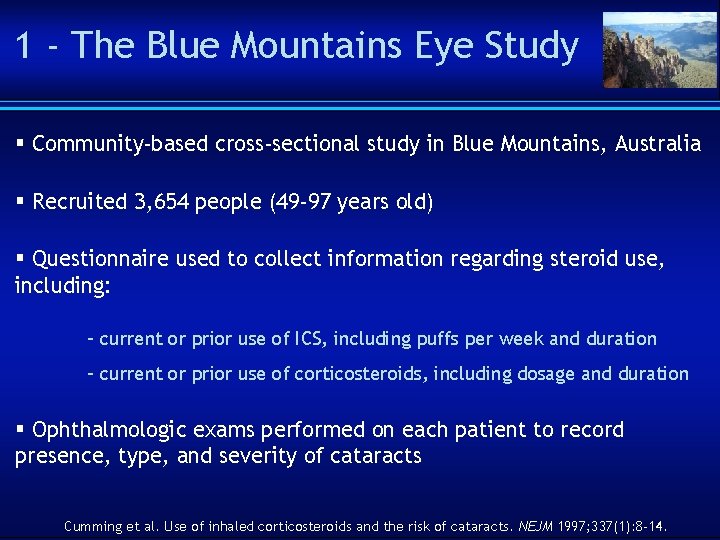 1 - The Blue Mountains Eye Study

▪ Community-based cross-sectional study in Blue Mountains, Australia

▪ Recruited 3,654 people (49-97 years old)

▪ Questionnaire used to collect information regarding steroid use, including:

- current or prior use of ICS, including puffs per week and duration

- current or prior use of corticosteroids, including dosage and duration

▪ Ophthalmologic exams performed on each patient to record presence, type, and severity of cataracts

Cumming et al. Use of inhaled corticosteroids and the risk of cataracts. NEJM 1997;337(1):8-14.